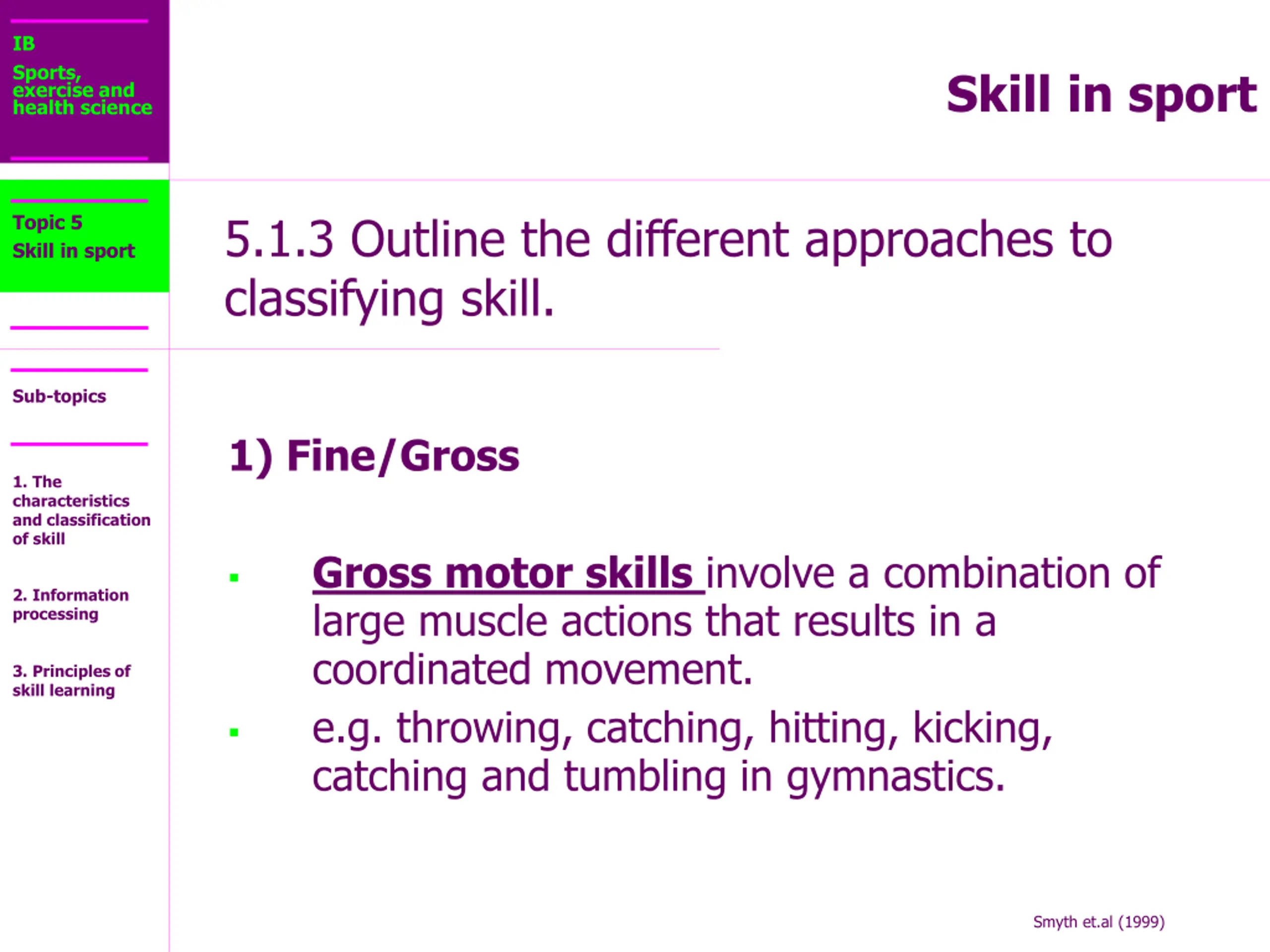 IB
Sports, exercise and health science

Topic 5
Skill in sport

Sub-topics

1. The characteristics and classification of skill

2. Information processing

3. Principles of skill learning

Skill in sport

5.1.3 Outline the different approaches to classifying skill.

1) Fine/Gross

▪ Gross motor skills involve a combination of large muscle actions that results in a coordinated movement.

▪ e.g. throwing, catching, hitting, kicking, catching and tumbling in gymnastics.

Smyth et.al (1999)